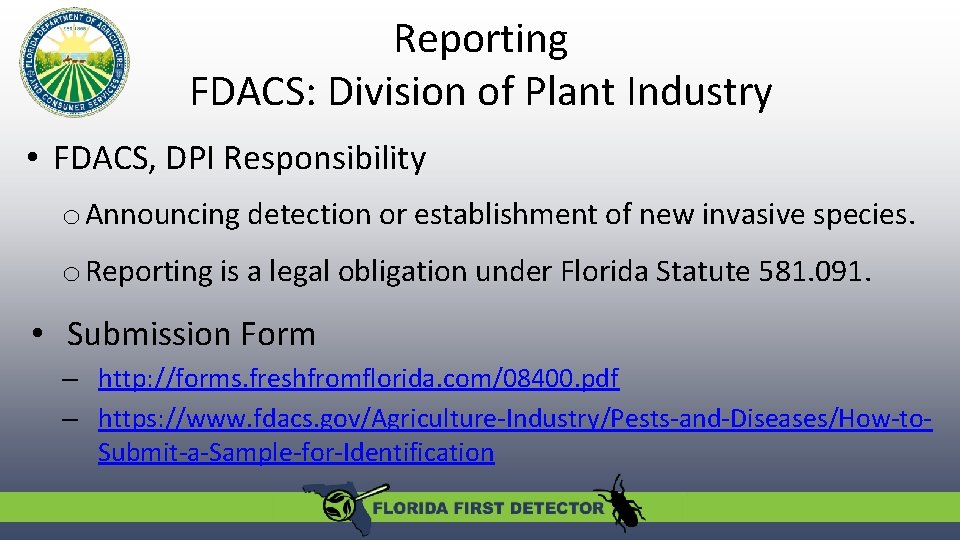 FLORIDA DEPARTMENT OF AGRICULTURE AND CONSUMER SERVICES

Reporting
FDACS: Division of Plant Industry

• FDACS, DPI Responsibility

o Announcing detection or establishment of new invasive species.

o Reporting is a legal obligation under Florida Statute 581.091.

• Submission Form

– http://forms.freshfromflorida.com/08400.pdf

– https://www.fdacs.gov/Agriculture-Industry/Pests-and-Diseases/How-to-Submit-a-Sample-for-Identification

FLORIDA FIRST DETECTOR